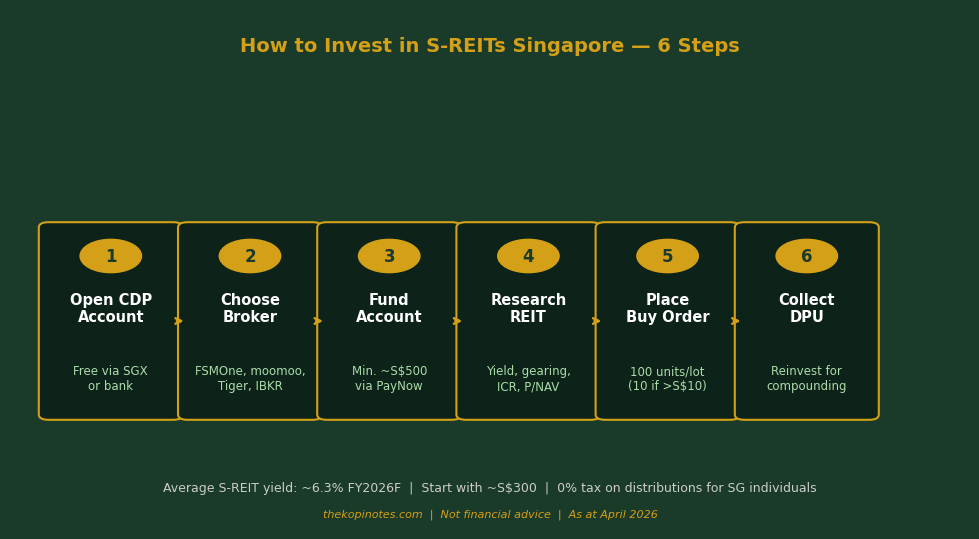 How to Invest in S-REITs Singapore — 6 Steps

1
Open CDP Account
Free via SGX or bank

2
Choose Broker
FSMOne, moomoo, Tiger, IBKR

3
Fund Account
Min. ~S$500 via PayNow

4
Research REIT
Yield, gearing, ICR, P/NAV

5
Place Buy Order
100 units/lot (10 if >S$10)

6
Collect DPU
Reinvest for compounding

Average S-REIT yield: ~6.3% FY2026F | Start with ~S$300 | 0% tax on distributions for SG individuals

thekopinotes.com | Not financial advice | As at April 2026